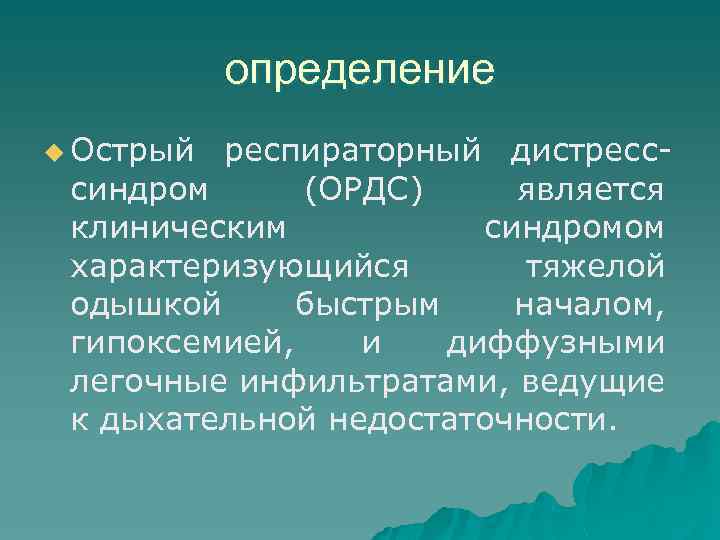 определение

Острый респираторный дистресс-синдром (ОРДС) является клиническим синдромом характеризующийся тяжелой одышкой быстрым началом, гипоксемией, и диффузными легочные инфильтратами, ведущие к дыхательной недостаточности.